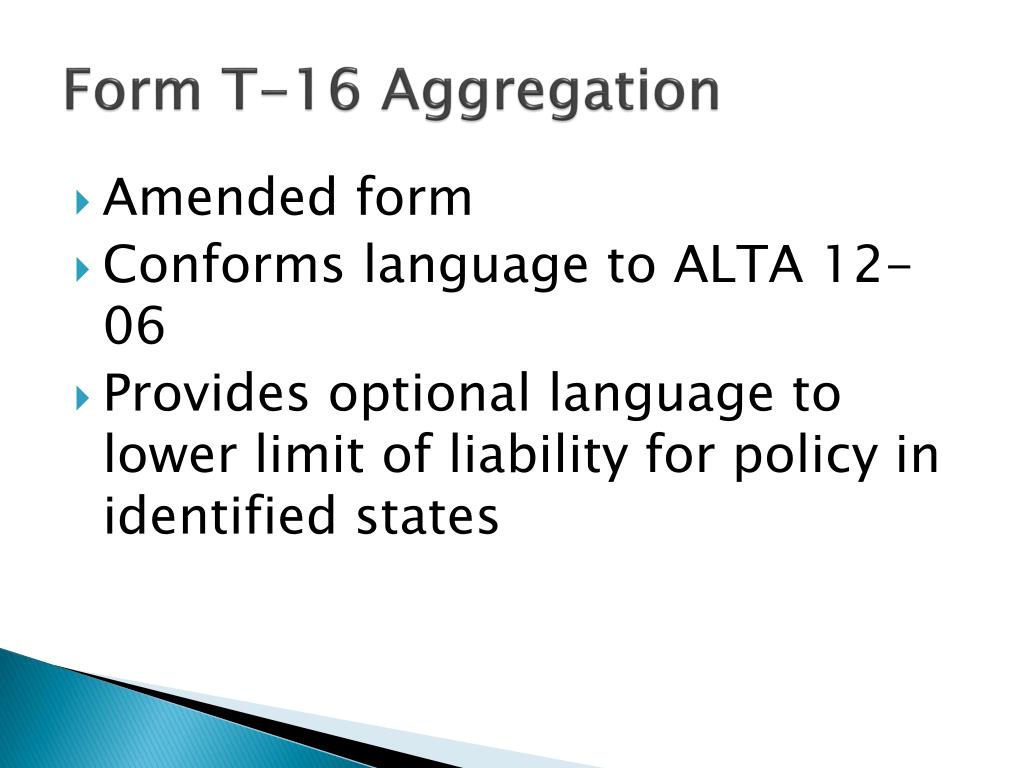 Form T-16 Aggregation

Amended form
Conforms language to ALTA 12-06
Provides optional language to lower limit of liability for policy in identified states